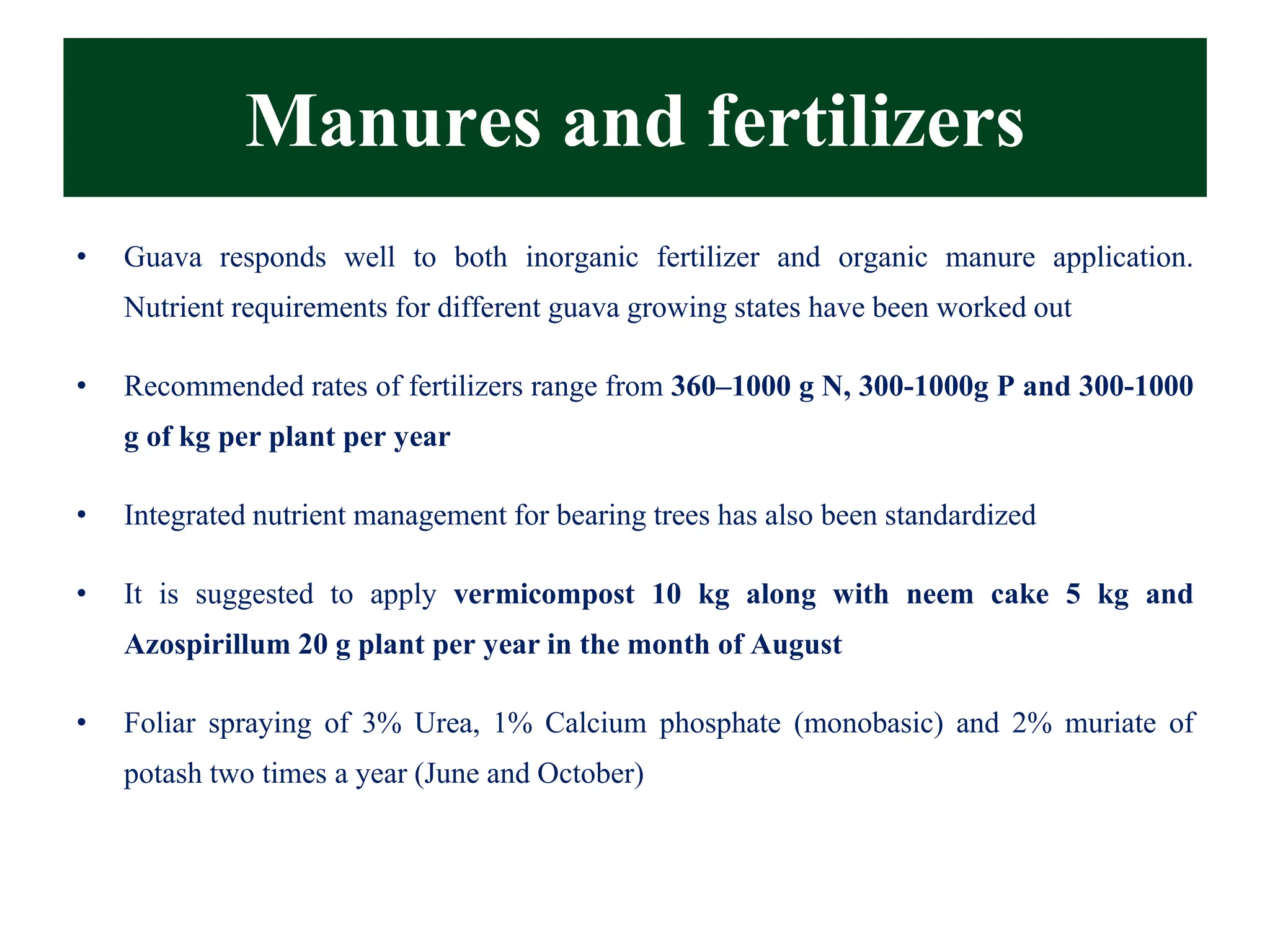 Manures and fertilizers

• Guava responds well to both inorganic fertilizer and organic manure application. Nutrient requirements for different guava growing states have been worked out

• Recommended rates of fertilizers range from 360–1000 g N, 300-1000g P and 300-1000 g of kg per plant per year

• Integrated nutrient management for bearing trees has also been standardized

• It is suggested to apply vermicompost 10 kg along with neem cake 5 kg and Azospirillum 20 g plant per year in the month of August

• Foliar spraying of 3% Urea, 1% Calcium phosphate (monobasic) and 2% muriate of potash two times a year (June and October)